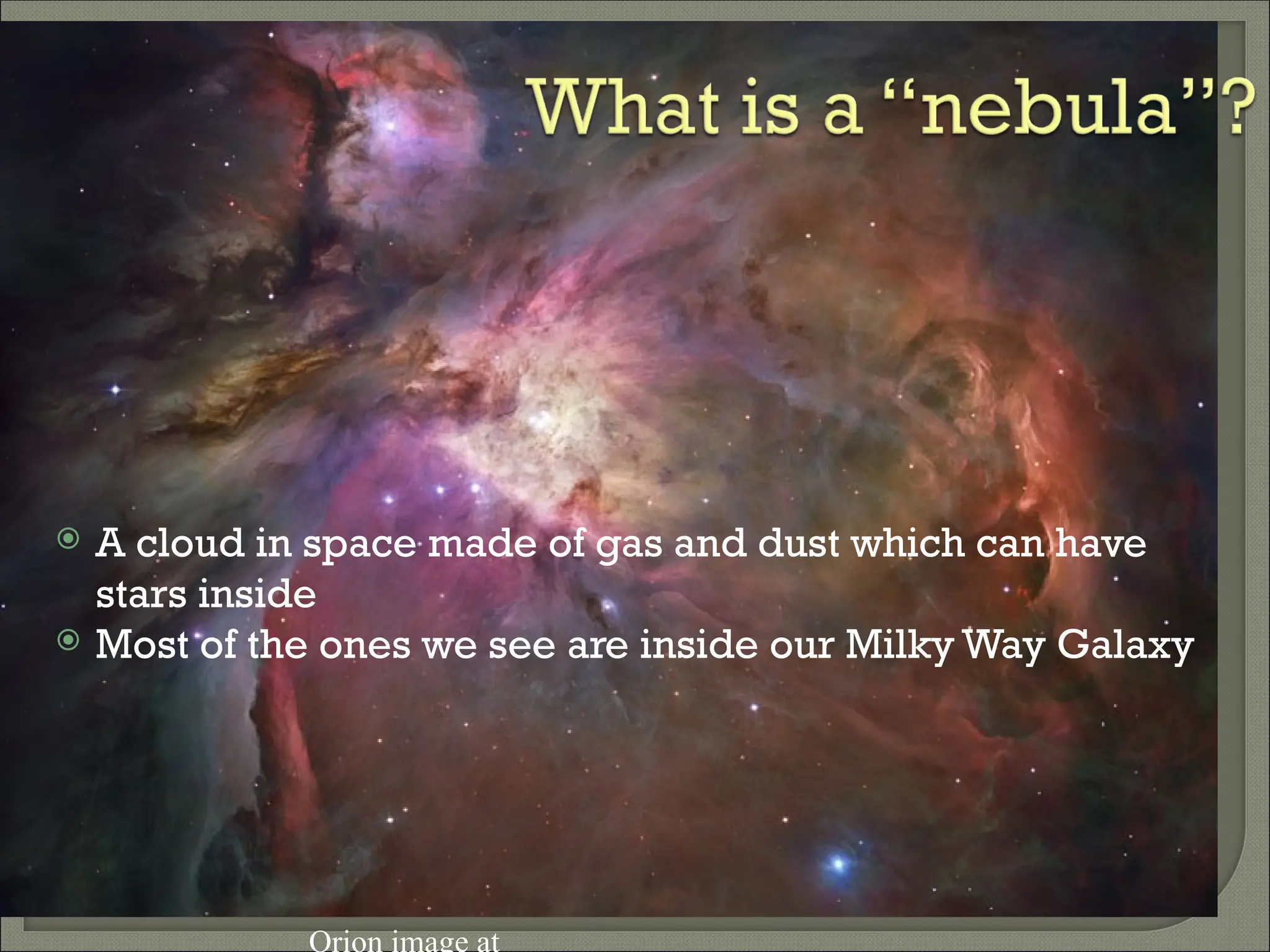 What is a “nebula”?

A cloud in space made of gas and dust which can have stars inside

Most of the ones we see are inside our Milky Way Galaxy

Orion image at